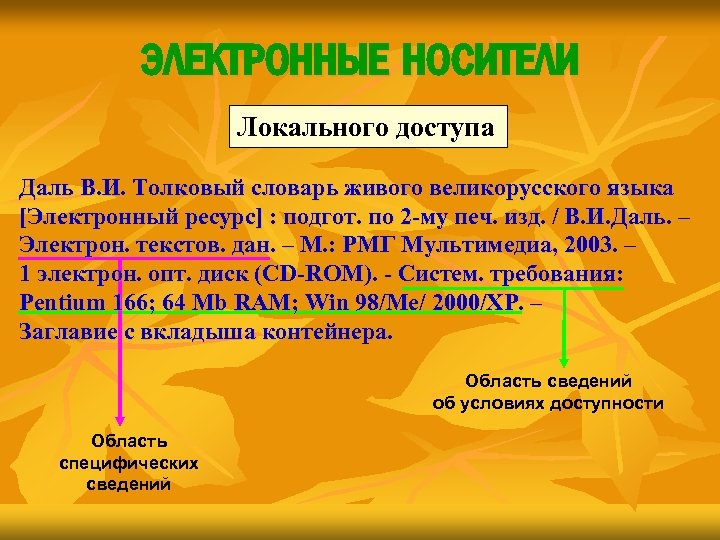 ЭЛЕКТРОННЫЕ НОСИТЕЛИ

Локального доступа

Даль В.И. Толковый словарь живого великорусского языка [Электронный ресурс] : подгот. по 2-му печ. изд. / В.И.Даль. – Электрон. текстов. дан. – М.: РМГ Мультимедиа, 2003. – 1 электрон. опт. диск (CD-ROM). - Систем. требования: Pentium 166; 64 Mb RAM; Win 98/Me/ 2000/XP. – Заглавие с вкладыша контейнера.

Область сведений об условиях доступности

Область специфических сведений